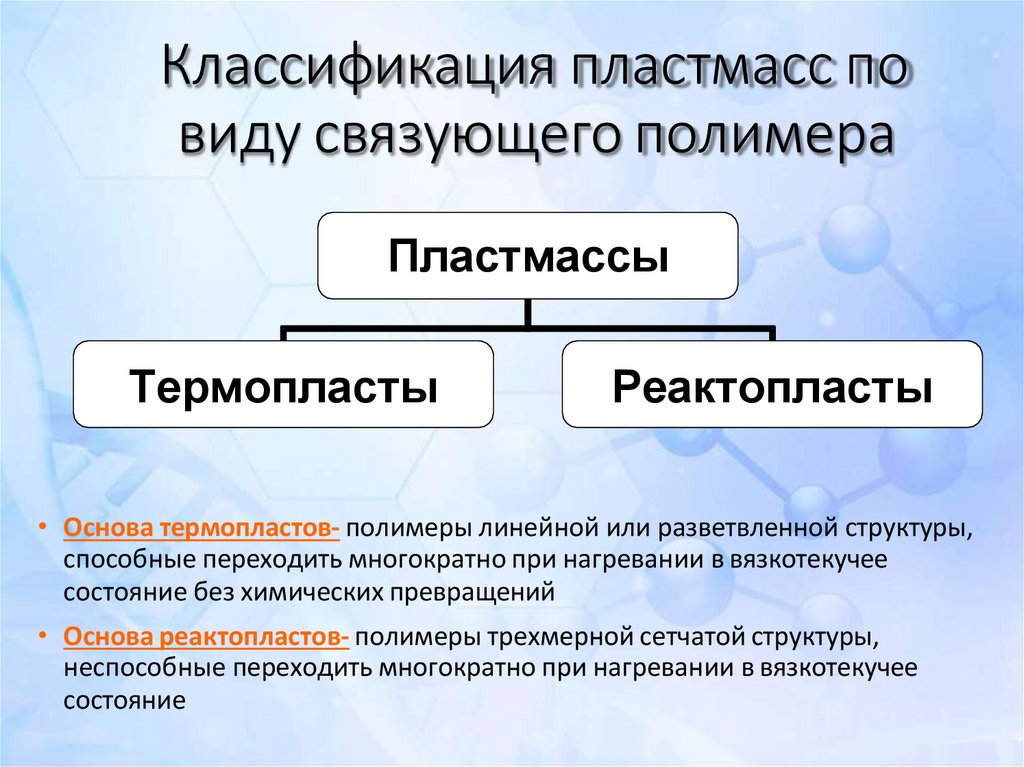 Классификация пластмасс по виду связующего полимера

Пластмассы

Термопласты

Реактопласты

• Основа термопластов- полимеры линейной или разветвленной структуры, способные переходить многократно при нагревании в вязкотекучее состояние без химических превращений

• Основа реактопластов- полимеры трехмерной сетчатой структуры, неспособные переходить многократно при нагревании в вязкотекучее состояние